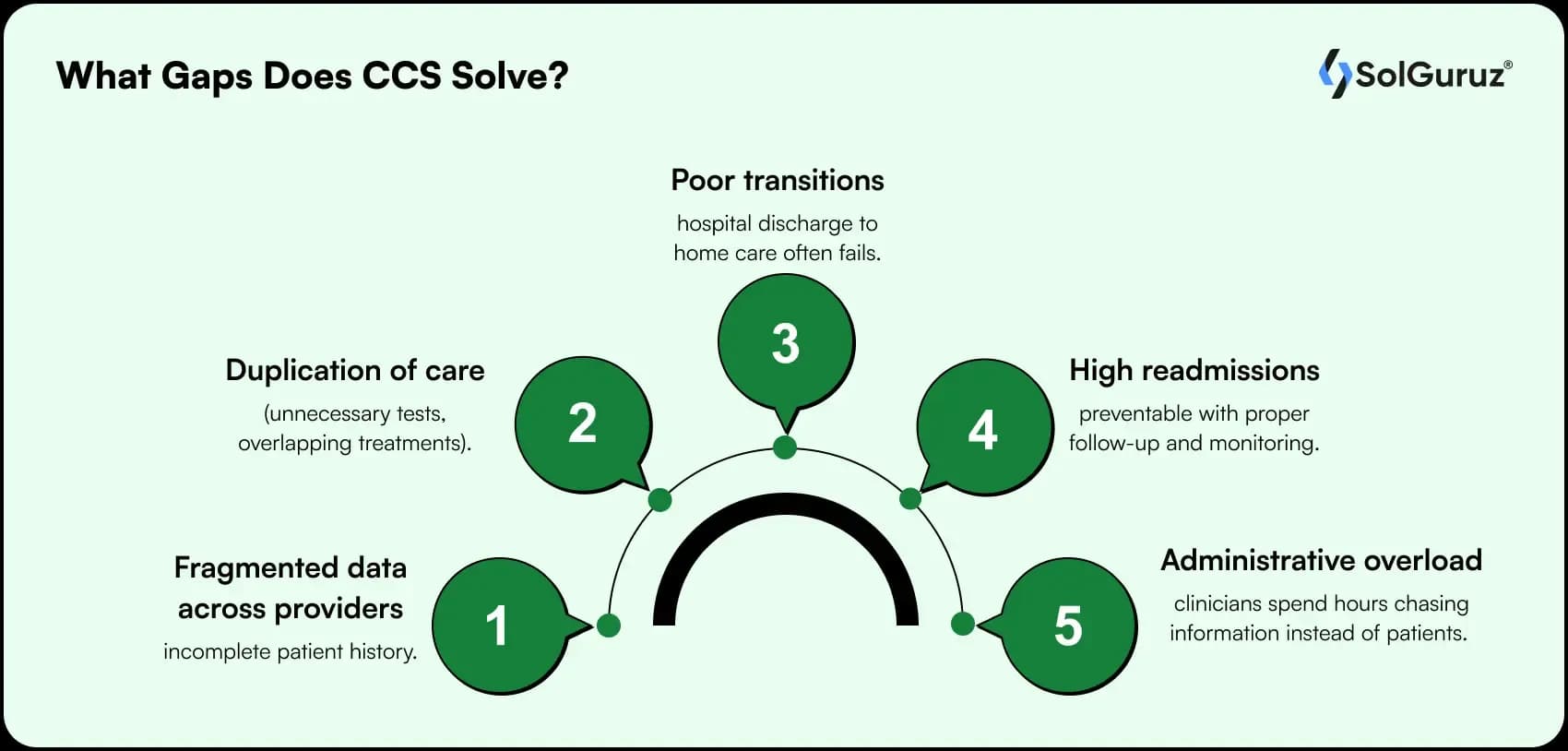 What Gaps Does CCS Solve?

SolGuruz®

1

Fragmented data across providers

incomplete patient history.

2

Duplication of care

(unnecessary tests, overlapping treatments).

3

Poor transitions

hospital discharge to home care often fails.

4

High readmissions

preventable with proper follow-up and monitoring.

5

Administrative overload

clinicians spend hours chasing information instead of patients.